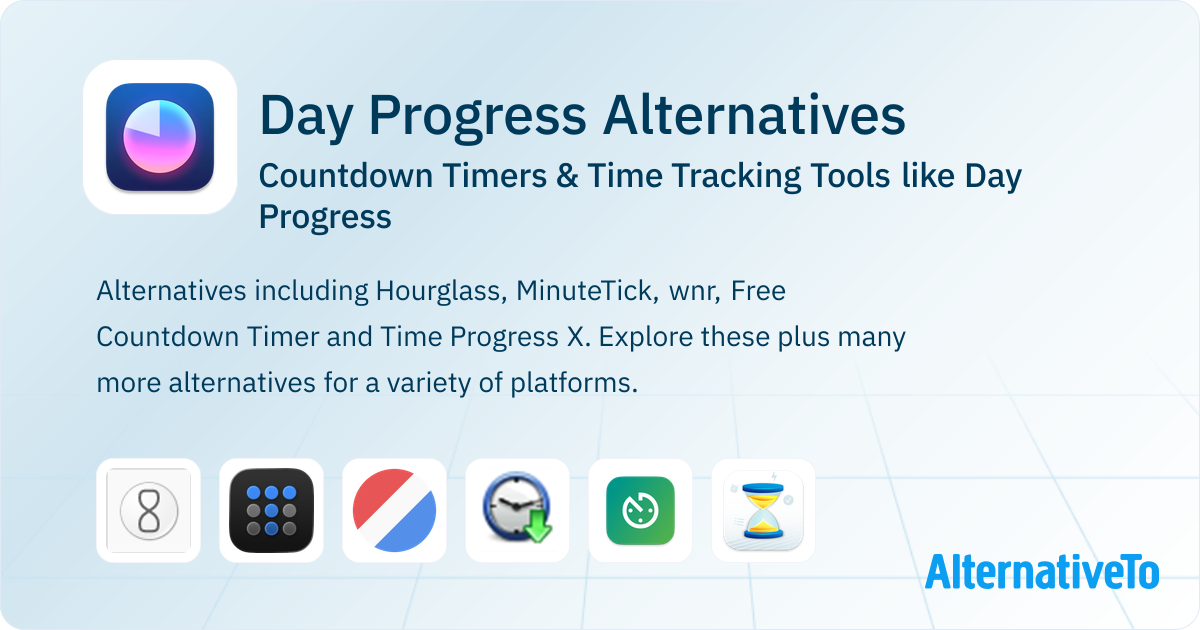 Day Progress Alternatives

Countdown Timers & Time Tracking Tools like Day Progress

Alternatives including Hourglass, MinuteTick, wnr, Free Countdown Timer and Time Progress X. Explore these plus many more alternatives for a variety of platforms.

AlternativeTo